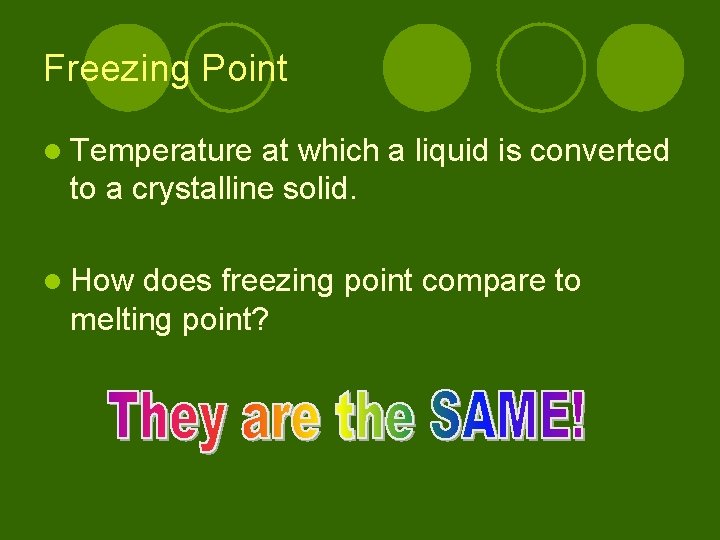 Freezing Point

Temperature at which a liquid is converted to a crystalline solid.

How does freezing point compare to melting point?

They are the SAME!